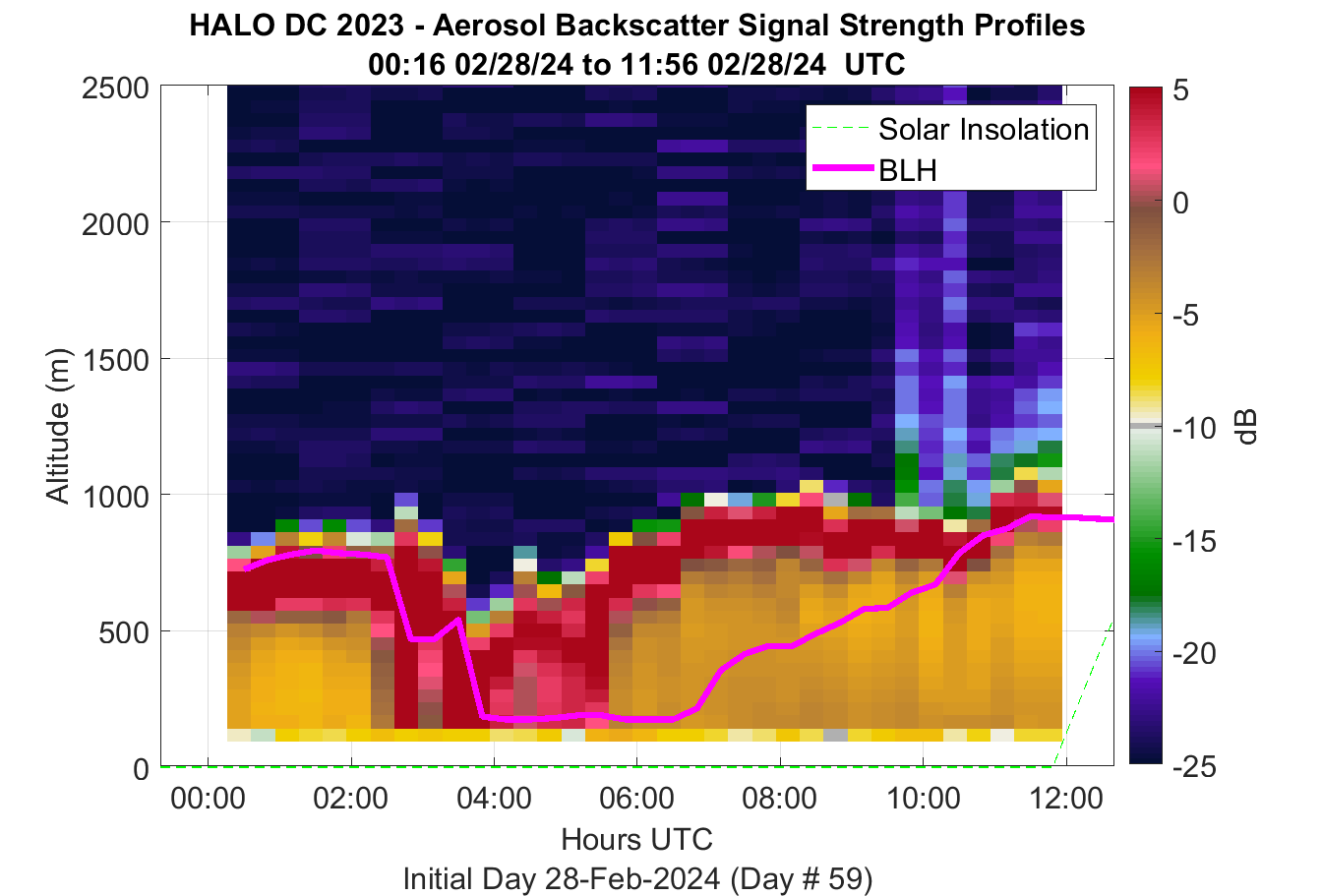 HALO DC 2023 - Aerosol Backscatter Signal Strength Profiles
00:16 02/28/24 to 11:56 02/28/24 UTC

Solar Insolation
BLH

Altitude (m)
2500
2000
1500
1000
500
0

00:00
02:00
04:00
06:00
08:00
10:00
12:00
Hours UTC
Initial Day 28-Feb-2024 (Day # 59)

5
0
-5
-10
-15
-20
-25
dB